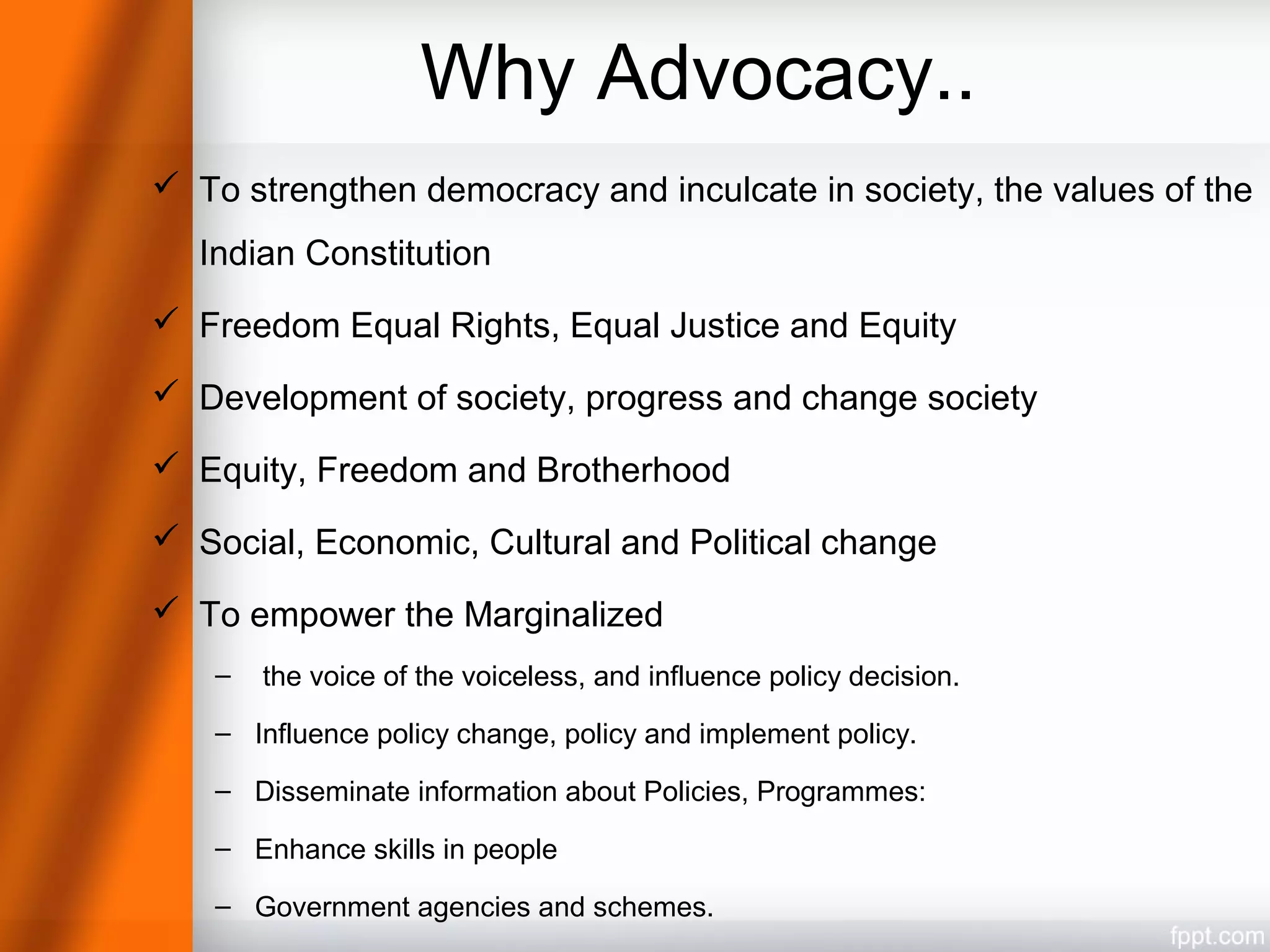 Why Advocacy..

✓ To strengthen democracy and inculcate in society, the values of the Indian Constitution

✓ Freedom Equal Rights, Equal Justice and Equity

✓ Development of society, progress and change society

✓ Equity, Freedom and Brotherhood

✓ Social, Economic, Cultural and Political change

✓ To empower the Marginalized

– the voice of the voiceless, and influence policy decision.

– Influence policy change, policy and implement policy.

– Disseminate information about Policies, Programmes:

– Enhance skills in people

– Government agencies and schemes.

fppt.com